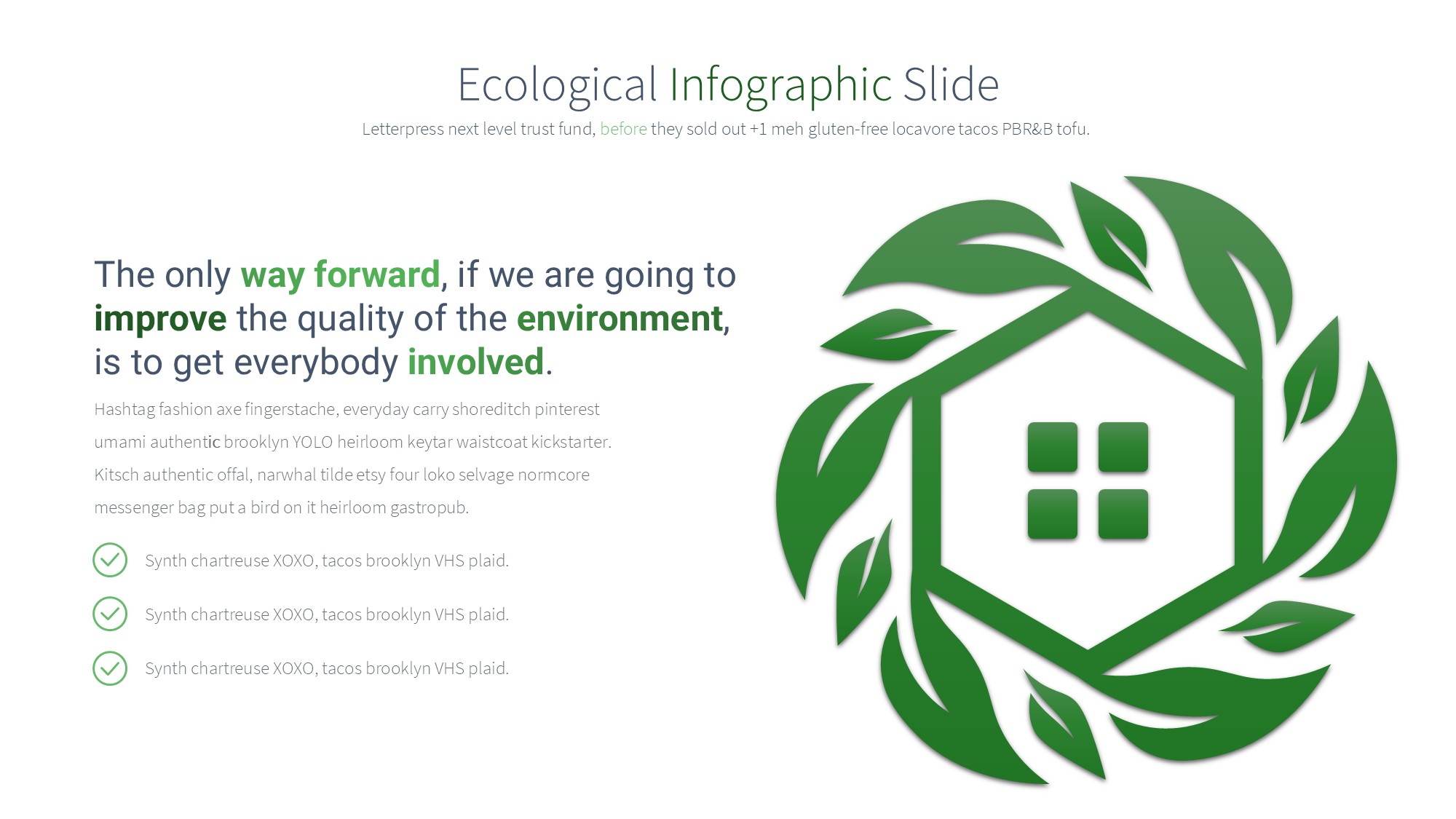 Ecological Infographic Slide

Letterpress next level trust fund, before they sold out +1 meh gluten-free locavore tacos PBR&B tofu.

The only way forward, if we are going to improve the quality of the environment, is to get everybody involved.

Hashtag fashion axe fingerstache, everyday carry shoreditch pinterest umami authentic brooklyn YOLO heirloom keytar waistcoat kickstarter. Kitsch authentic offal, narwhal tilde etsy four loko selvage normcore messenger bag put a bird on it heirloom gastropub.

Synth chartreuse XOXO, tacos brooklyn VHS plaid.

Synth chartreuse XOXO, tacos brooklyn VHS plaid.

Synth chartreuse XOXO, tacos brooklyn VHS plaid.